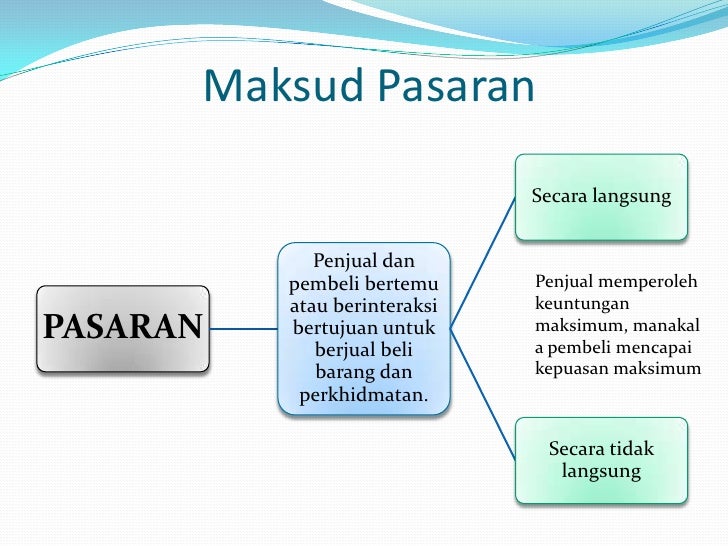 Maksud Pasaran

PASARAN

Penjual dan pembeli bertemu atau berinteraksi bertujuan untuk berjual beli barang dan perkhidmatan.

Secara langsung

Penjual memperoleh keuntungan maksimum, manakal a pembeli mencapai kepuasan maksimum

Secara tidak langsung